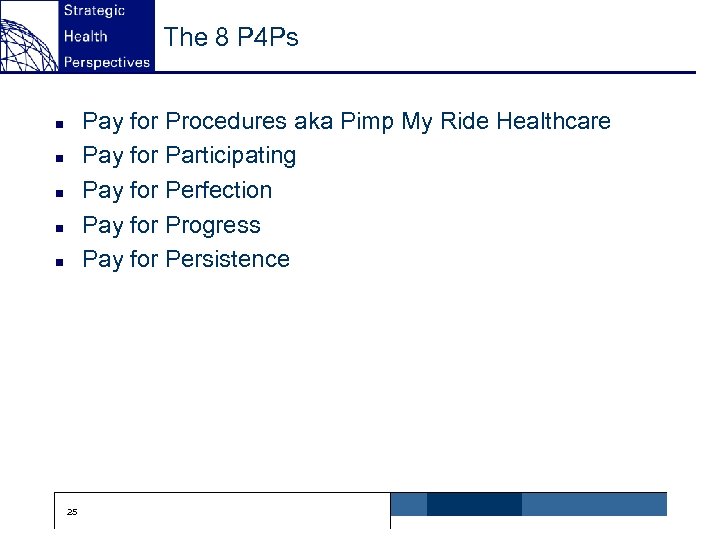 Strategic
Health
Perspectives

The 8 P4Ps

- Pay for Procedures aka Pimp My Ride Healthcare
- Pay for Participating
- Pay for Perfection
- Pay for Progress
- Pay for Persistence

25